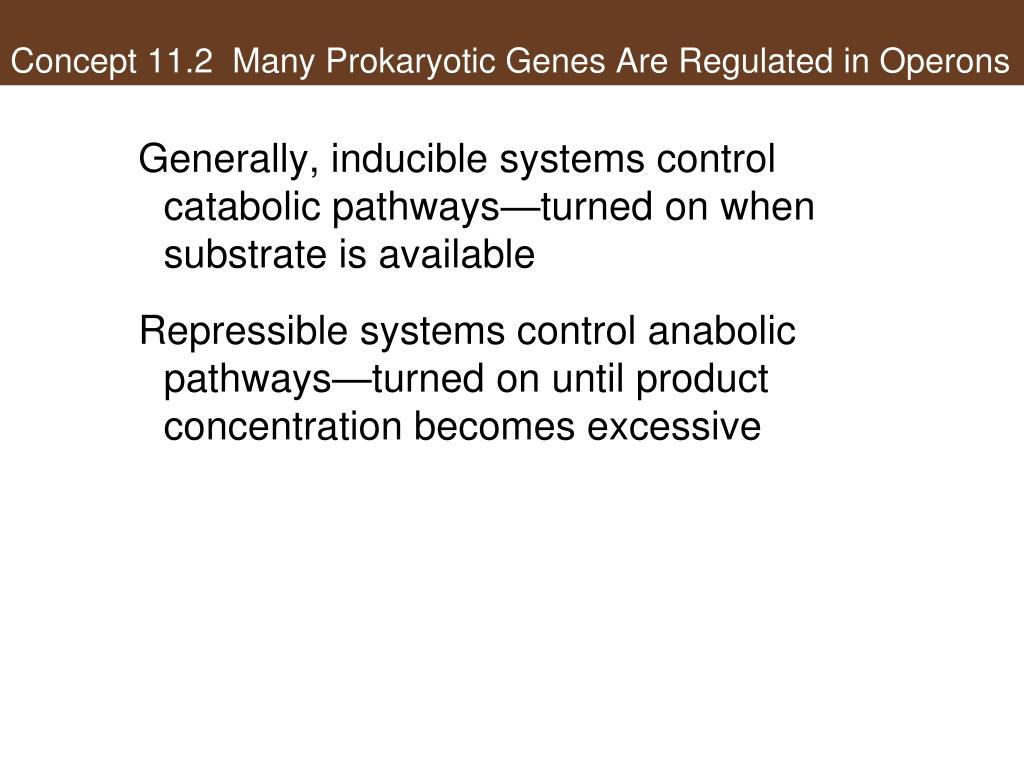 Concept 11.2  Many Prokaryotic Genes Are Regulated in Operons

Generally, inducible systems control catabolic pathways—turned on when substrate is available

Repressible systems control anabolic pathways—turned on until product concentration becomes excessive